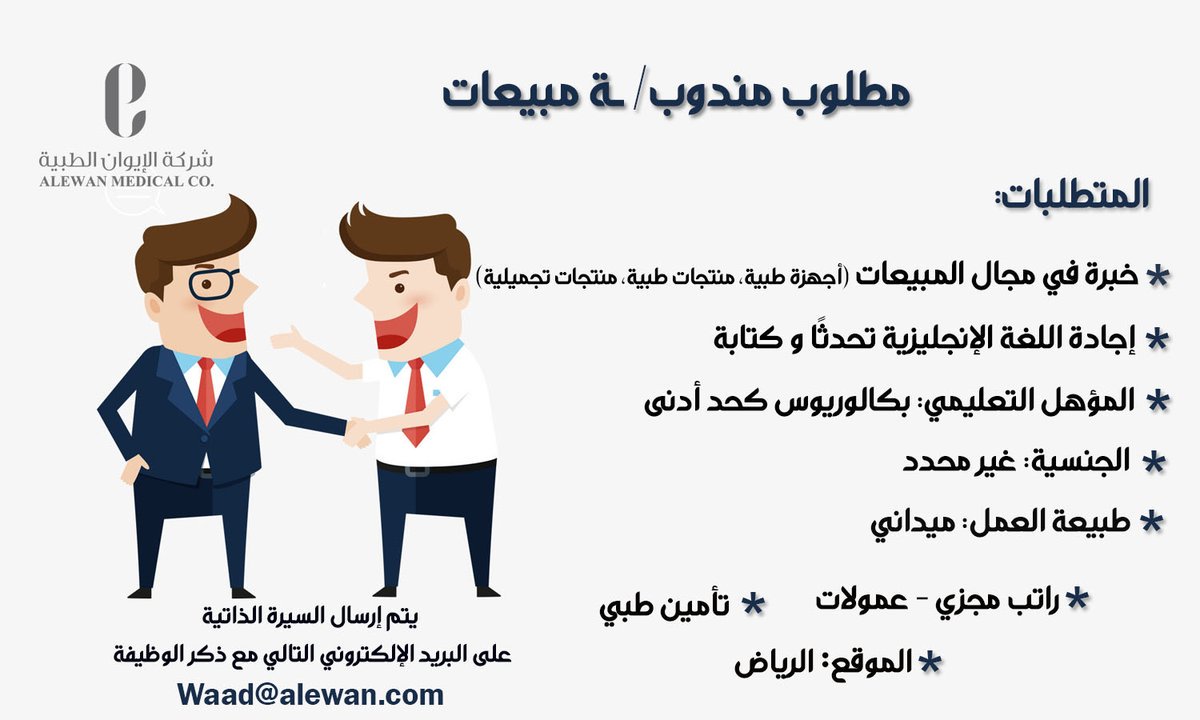 شركة الإيوان الطبية
ALEWAN MEDICAL CO.

مطلوب مندوب/ ـة مبيعات

المتطلبات:

* خبرة في مجال المبيعات (أجهزة طبية، منتجات طبية، منتجات تجميلية)
* إجادة اللغة الإنجليزية تحدثًا و كتابة
* المؤهل التعليمي: بكالوريوس كحد أدنى
* الجنسية: غير محدد
* طبيعة العمل: ميداني

* راتب مجزي - عمولات
* تأمين طبي
* الموقع: الرياض

يتم إرسال السيرة الذاتية
على البريد الإلكتروني التالي مع ذكر الوظيفة
Waad@alewan.com